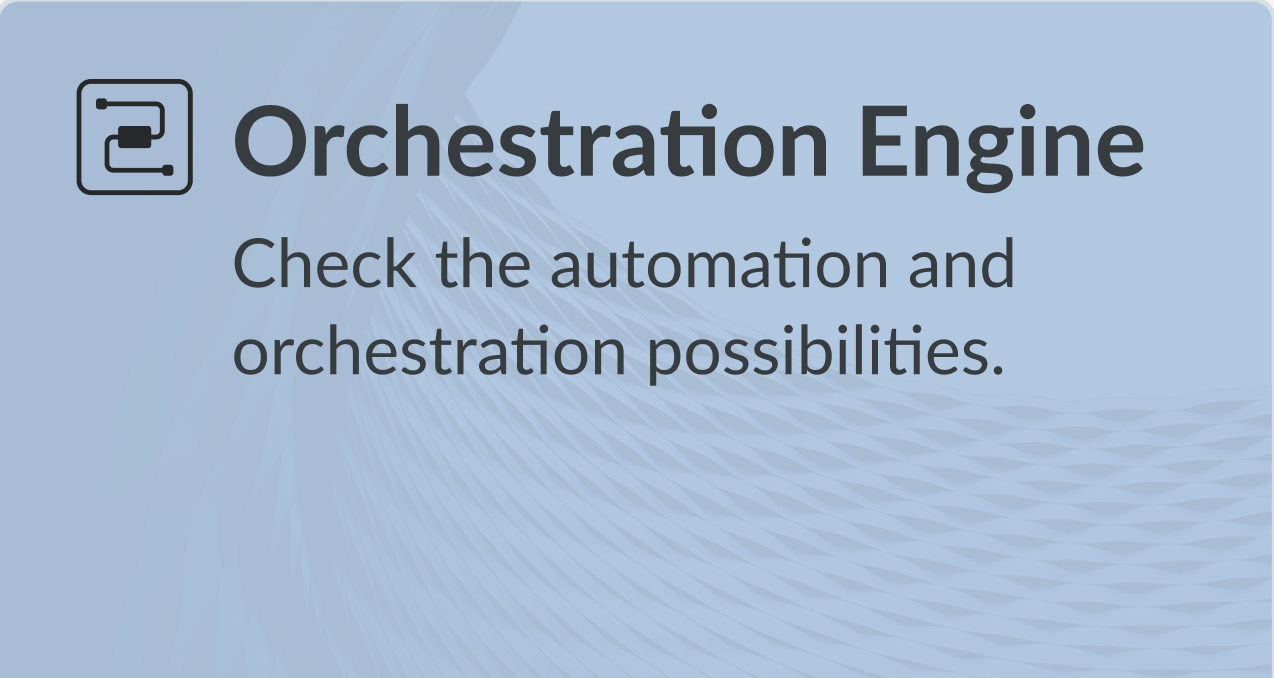 Orchestration Engine

Check the automation and orchestration possibilities.